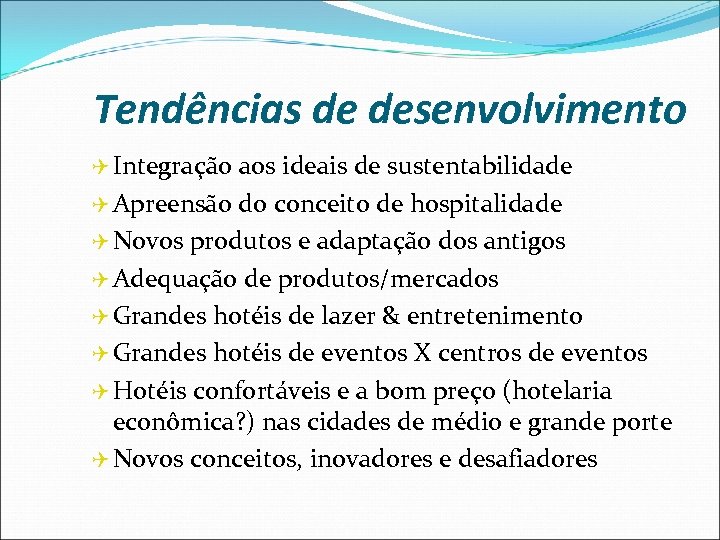 Tendências de desenvolvimento

Integração aos ideais de sustentabilidade

Apreensão do conceito de hospitalidade

Novos produtos e adaptação dos antigos

Adequação de produtos/mercados

Grandes hotéis de lazer & entretenimento

Grandes hotéis de eventos X centros de eventos

Hotéis confortáveis e a bom preço (hotelaria econômica?) nas cidades de médio e grande porte

Novos conceitos, inovadores e desafiadores